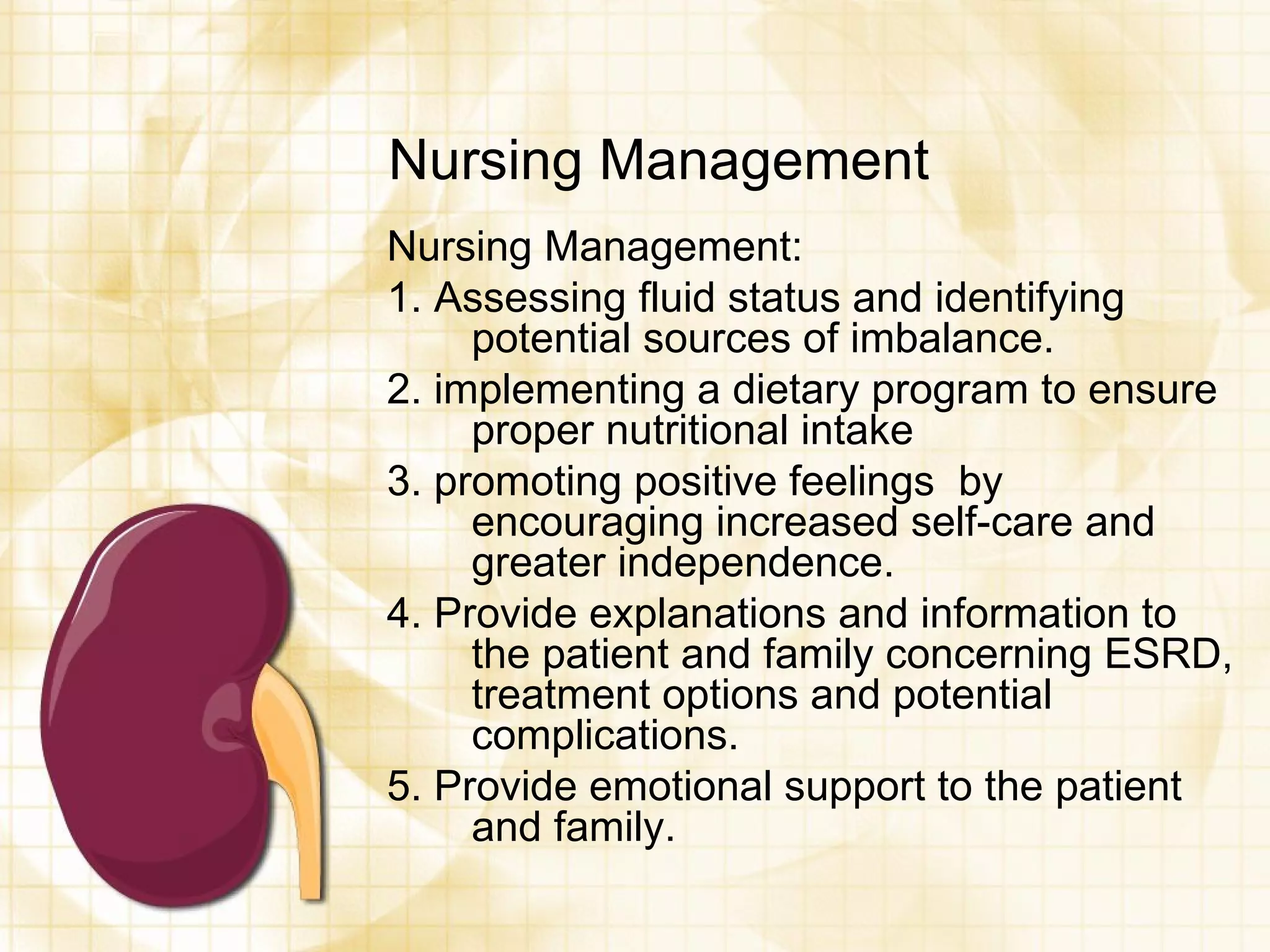 Nursing Management

Nursing Management:

1. Assessing fluid status and identifying potential sources of imbalance.

2. implementing a dietary program to ensure proper nutritional intake

3. promoting positive feelings  by encouraging increased self-care and greater independence.

4. Provide explanations and information to the patient and family concerning ESRD, treatment options and potential complications.

5. Provide emotional support to the patient and family.